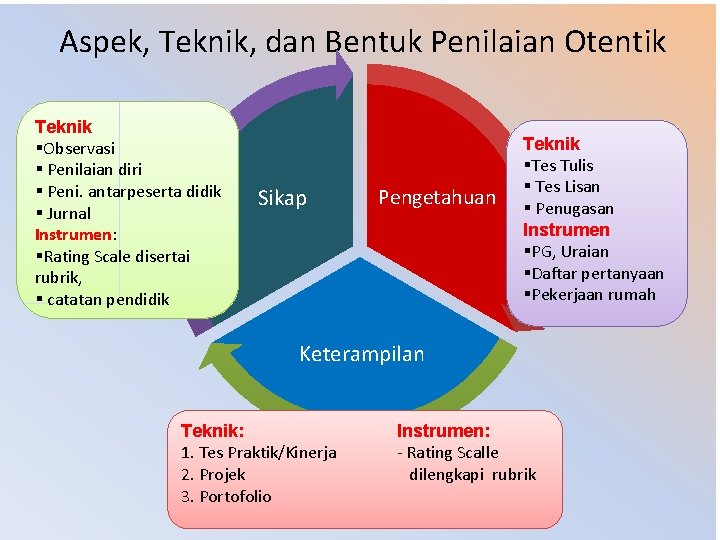 Aspek, Teknik, dan Bentuk Penilaian Otentik

Teknik
▪Observasi
▪ Penilaian diri
▪ Peni. antarpeserta didik
▪ Jurnal
Instrumen:
▪Rating Scale disertai rubrik,
▪ catatan pendidik

Sikap

Pengetahuan

Teknik
▪Tes Tulis
▪ Tes Lisan
▪ Penugasan
Instrumen
▪PG, Uraian
▪Daftar pertanyaan
▪Pekerjaan rumah

Keterampilan

Teknik:
1. Tes Praktik/Kinerja
2. Projek
3. Portofolio

Instrumen:
- Rating Scalle dilengkapi rubrik